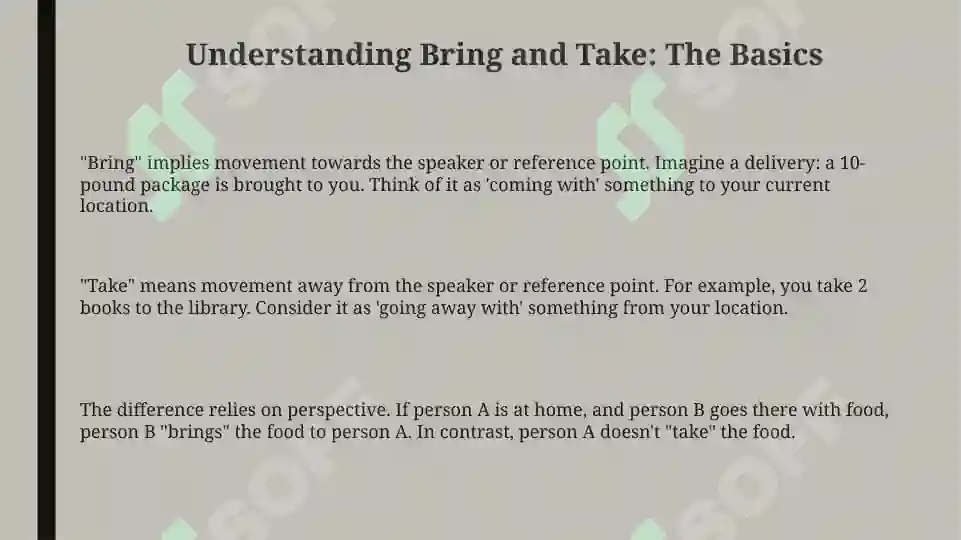 Understanding Bring and Take: The Basics

"Bring" implies movement towards the speaker or reference point. Imagine a delivery: a 10-pound package is brought to you. Think of it as 'coming with' something to your current location.

"Take" means movement away from the speaker or reference point. For example, you take 2 books to the library. Consider it as 'going away with' something from your location.

The difference relies on perspective. If person A is at home, and person B goes there with food, person B "brings" the food to person A. In contrast, person A doesn't "take" the food.